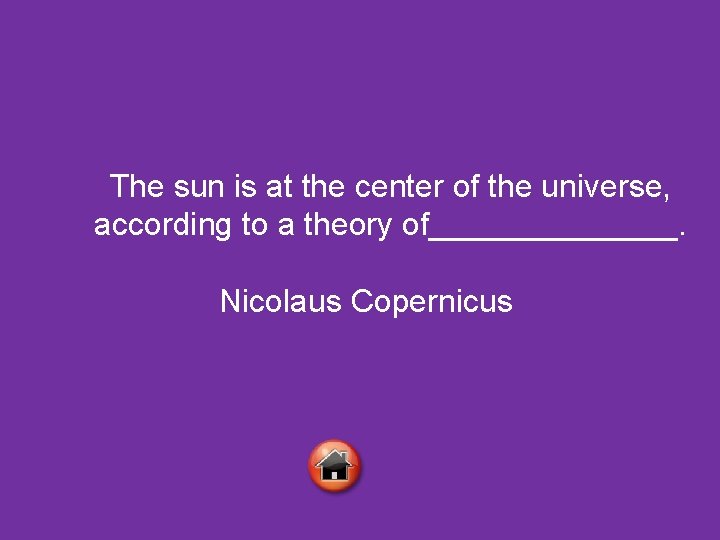 The sun is at the center of the universe, according to a theory of_______________.

Nicolaus Copernicus